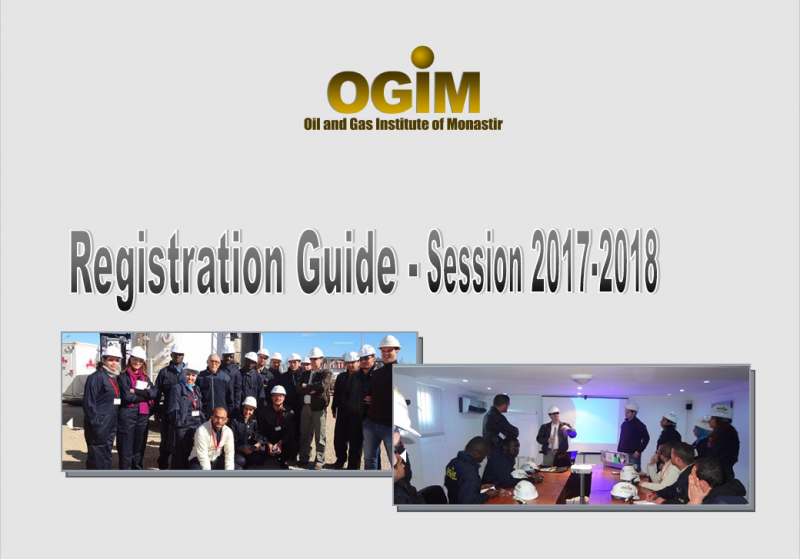 OGIM
Oil and Gas Institute of Monastir

Registration Guide - Session 2017-2018